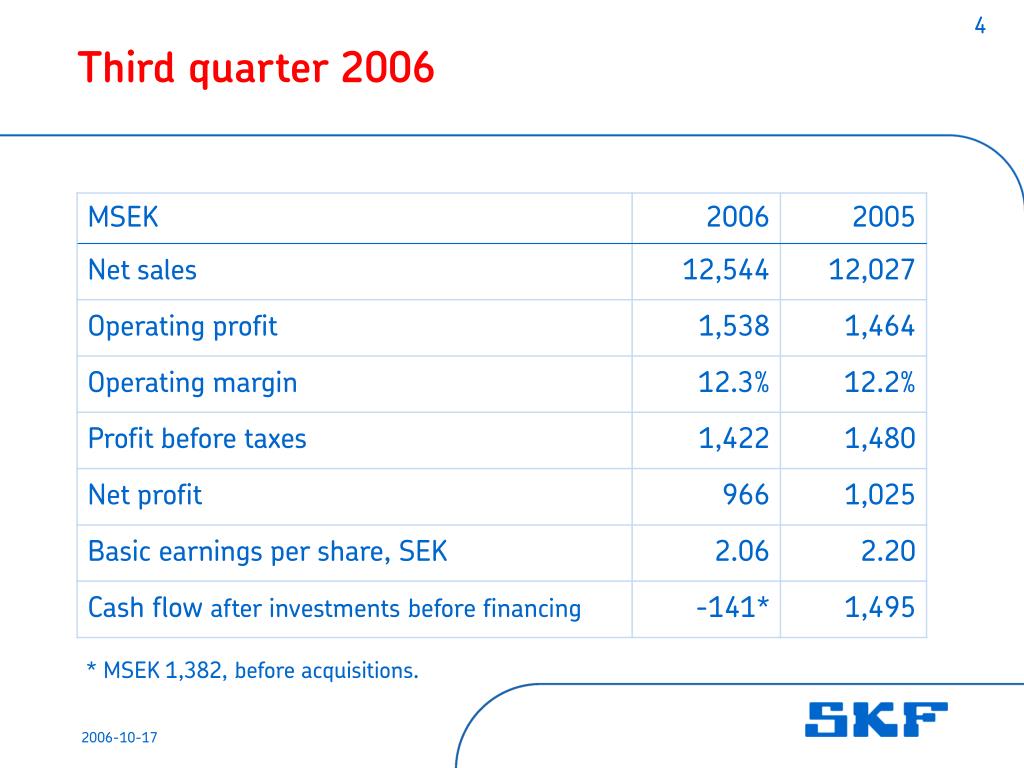 4

Third quarter 2006

| MSEK | 2006 | 2005 |
|---|---|---|
| Net sales | 12,544 | 12,027 |
| Operating profit | 1,538 | 1,464 |
| Operating margin | 12.3% | 12.2% |
| Profit before taxes | 1,422 | 1,480 |
| Net profit | 966 | 1,025 |
| Basic earnings per share, SEK | 2.06 | 2.20 |
| Cash flow after investments before financing | -141* | 1,495 |

* MSEK 1,382, before acquisitions.

2006-10-17

SKF